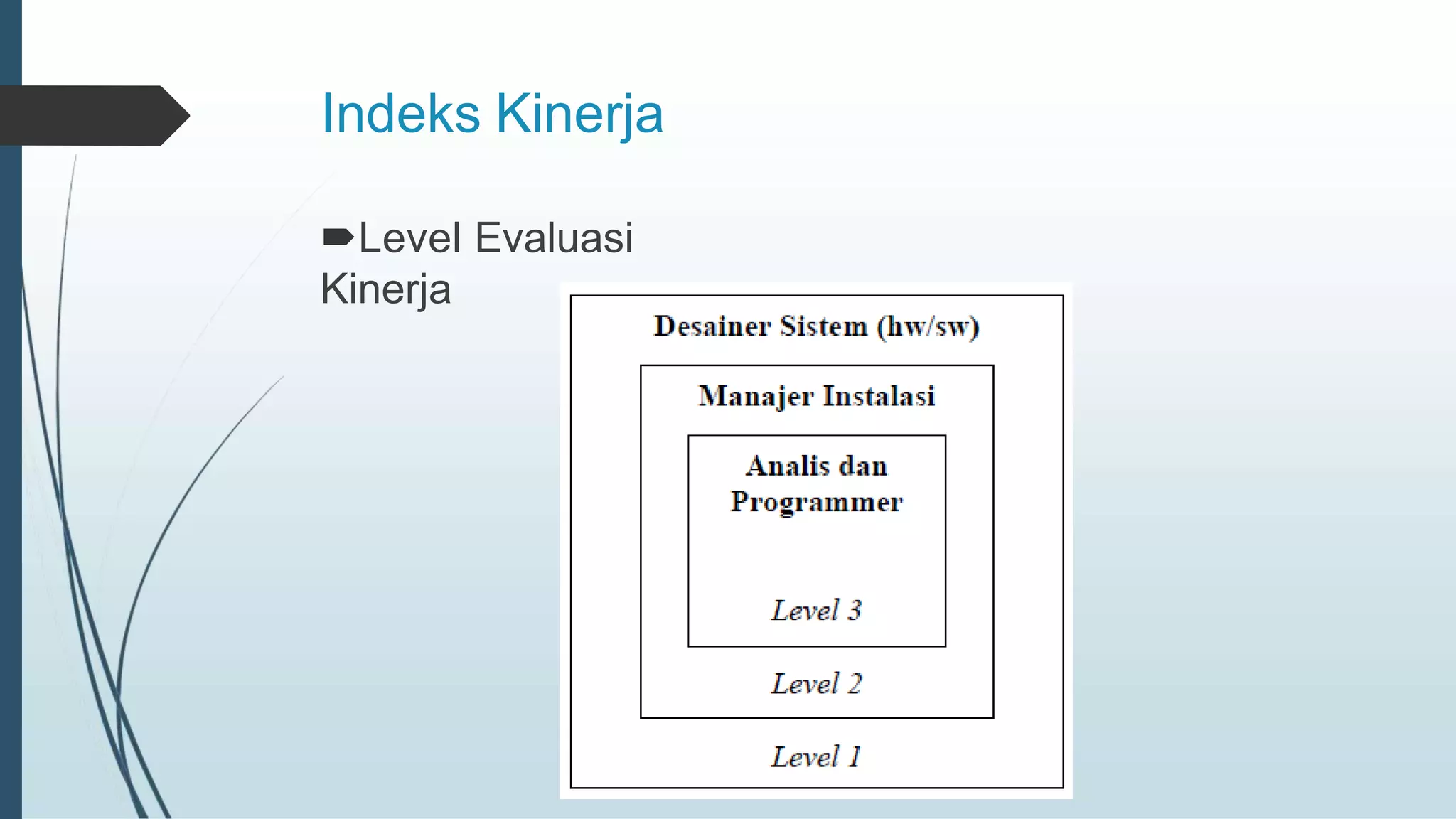 Indeks Kinerja

Level Evaluasi Kinerja

Desainer Sistem (hw/sw)

Manajer Instalasi

Analis dan Programmer

Level 3

Level 2

Level 1